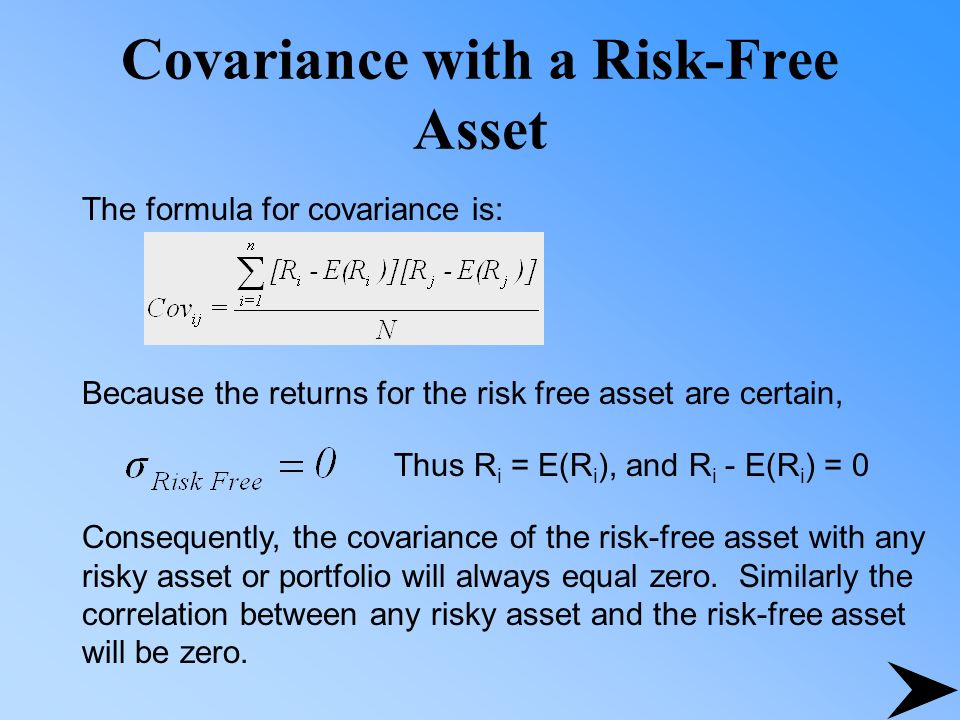 Covariance with a Risk-Free Asset

The formula for covariance is:

$Cov_{ij} = \frac{\sum_{i=1}^{n}[R_i - E(R_i)][R_j - E(R_j)]}{N}$

Because the returns for the risk free asset are certain,

$\sigma_{Risk\ Free} = 0$ Thus $R_i = E(R_i)$, and $R_i - E(R_i) = 0$

Consequently, the covariance of the risk-free asset with any risky asset or portfolio will always equal zero. Similarly the correlation between any risky asset and the risk-free asset will be zero.